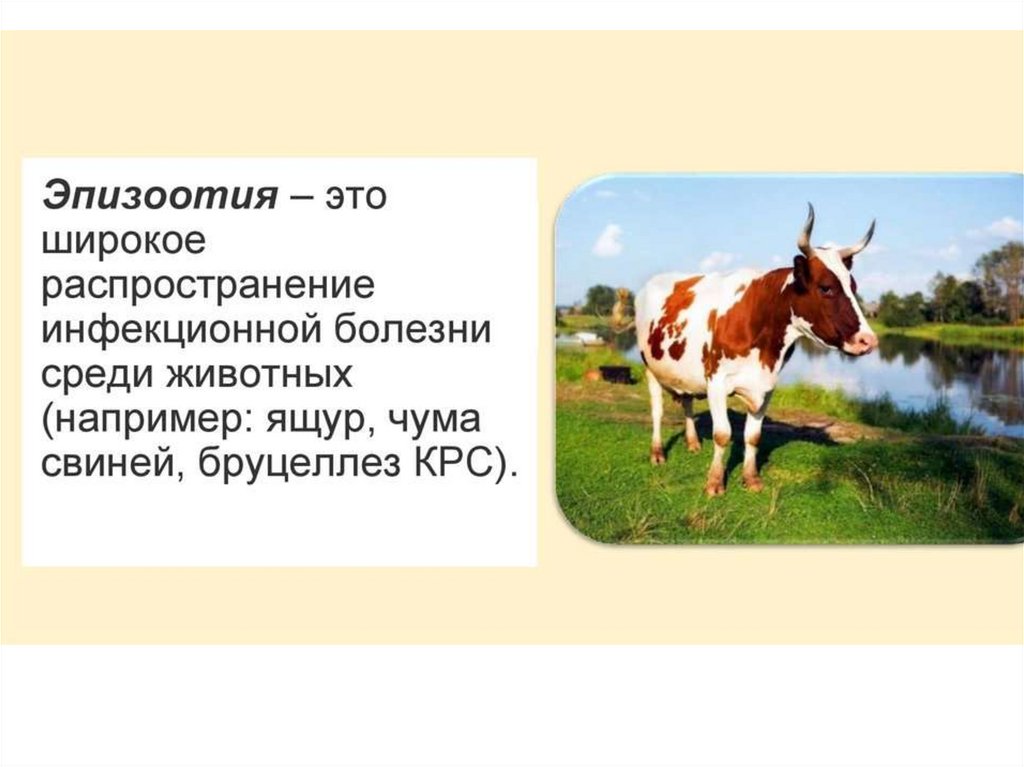 Эпизоотия – это широкое распространение инфекционной болезни среди животных (например: ящур, чума свиней, бруцеллез КРС).